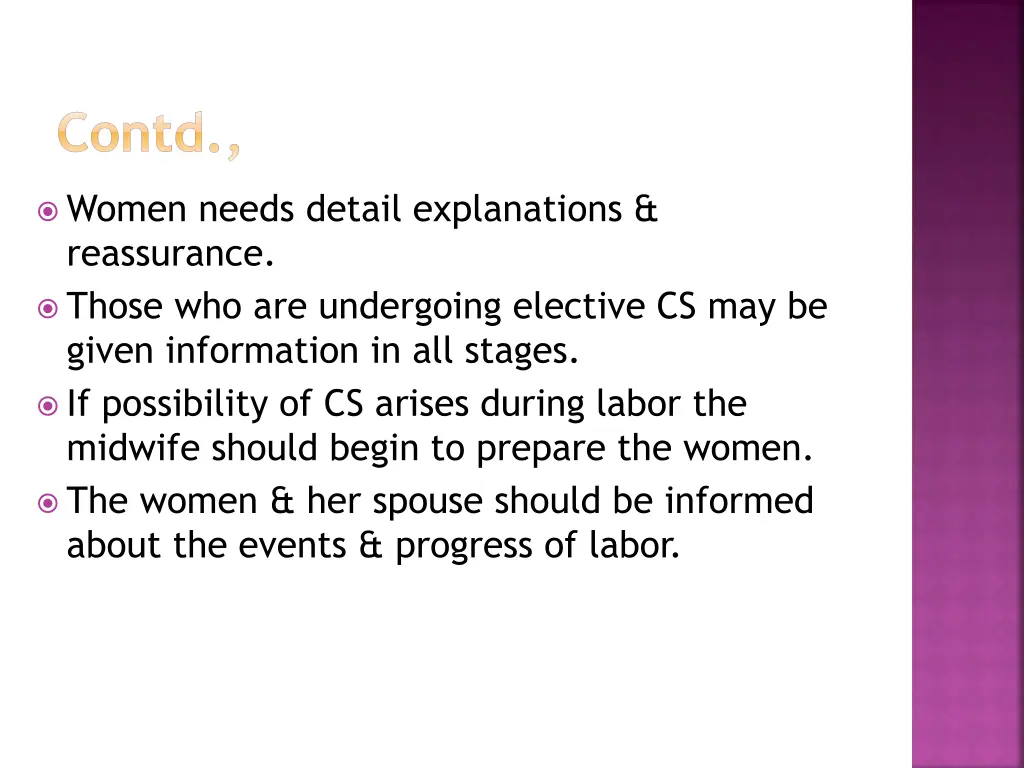 Contd.,

Women needs detail explanations & reassurance.

Those who are undergoing elective CS may be given information in all stages.

If possibility of CS arises during labor the midwife should begin to prepare the women.

The women & her spouse should be informed about the events & progress of labor.